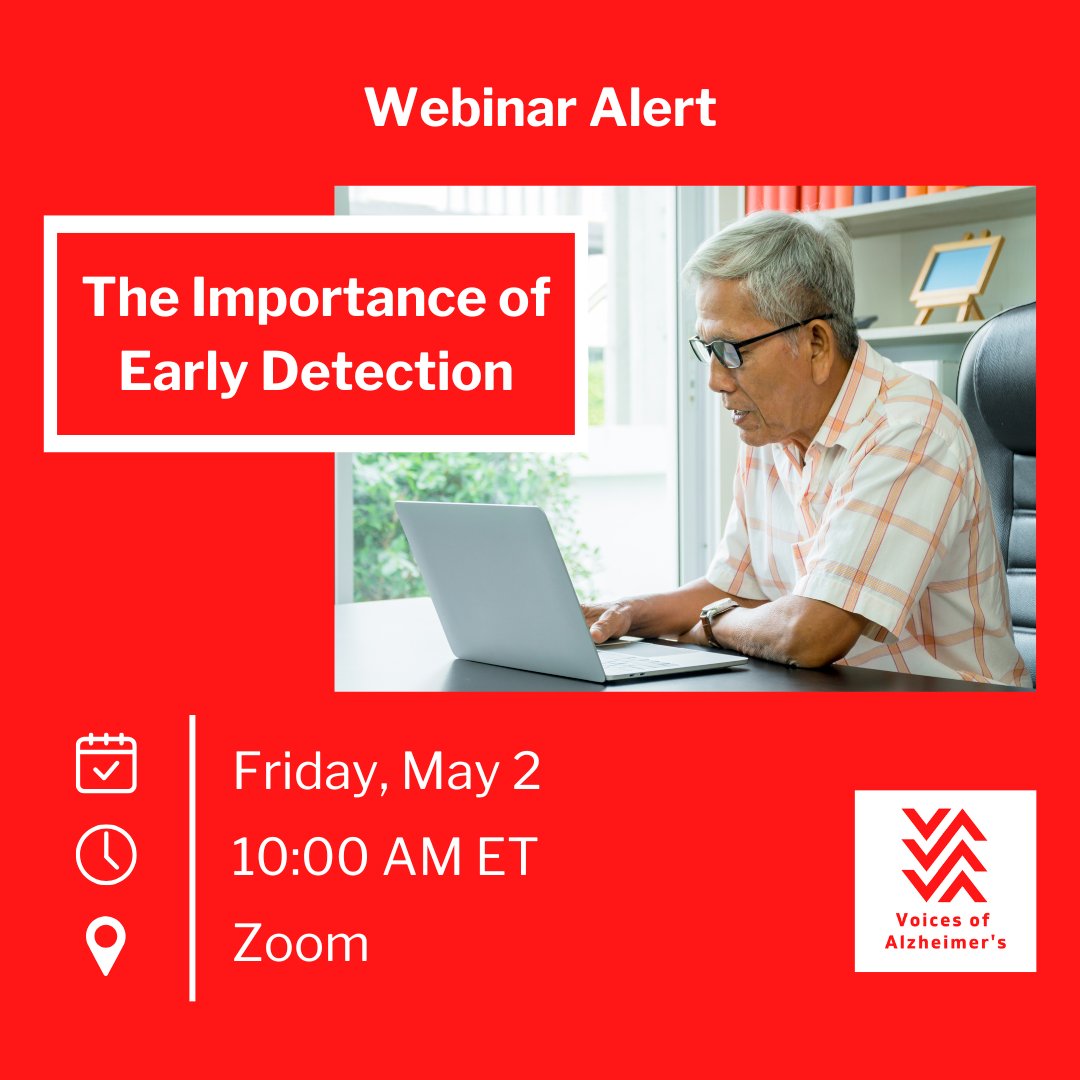 Webinar Alert

The Importance of Early Detection

Friday, May 2
10:00 AM ET
Zoom

Voices of Alzheimer's